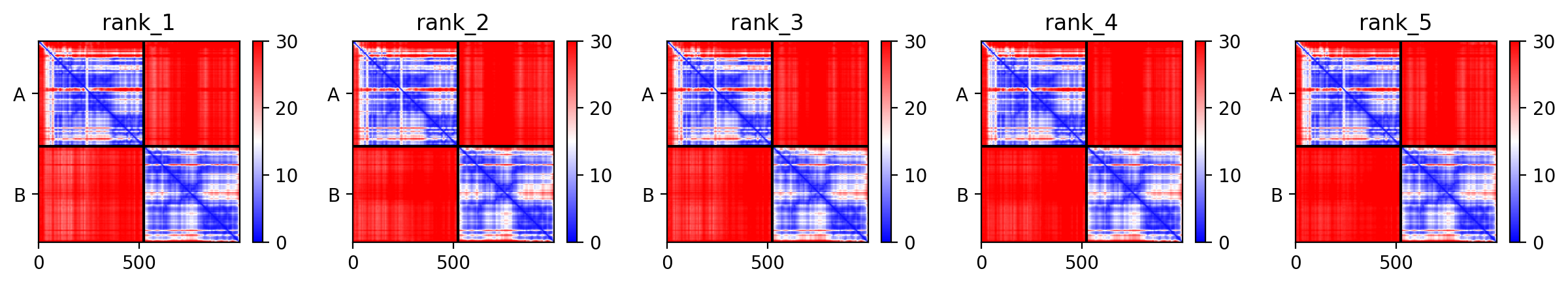 rank_1

A
B
0 500
30
20
10
0

rank_2

A
B
0 500
30
20
10
0

rank_3

A
B
0 500
30
20
10
0

rank_4

A
B
0 500
30
20
10
0

rank_5

A
B
0 500
30
20
10
0